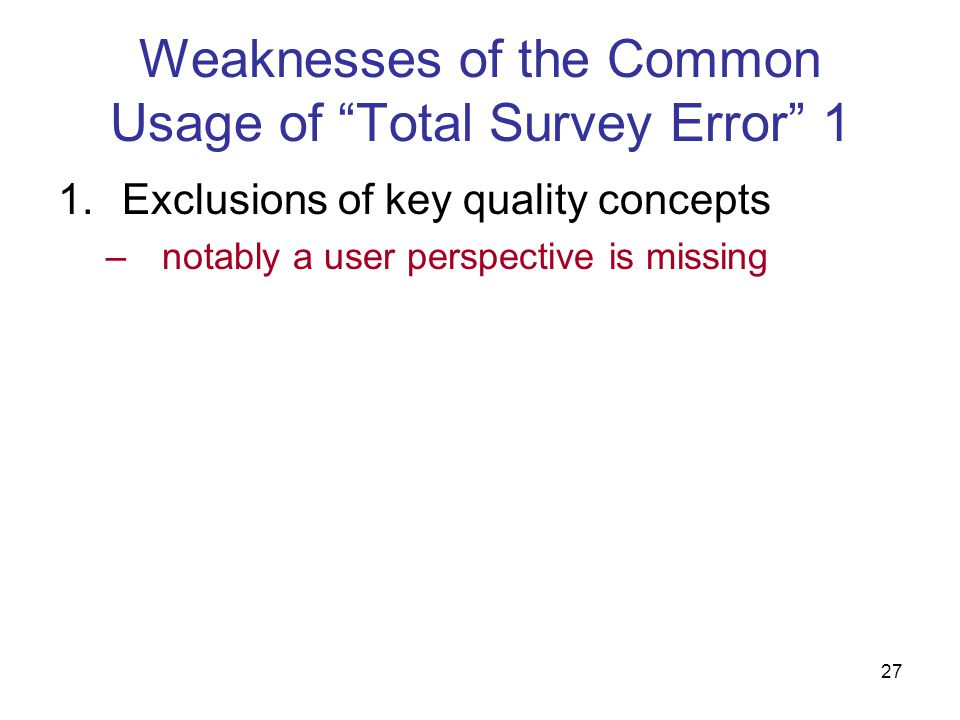 Weaknesses of the Common Usage of “Total Survey Error” 1

1. Exclusions of key quality concepts
– notably a user perspective is missing

27